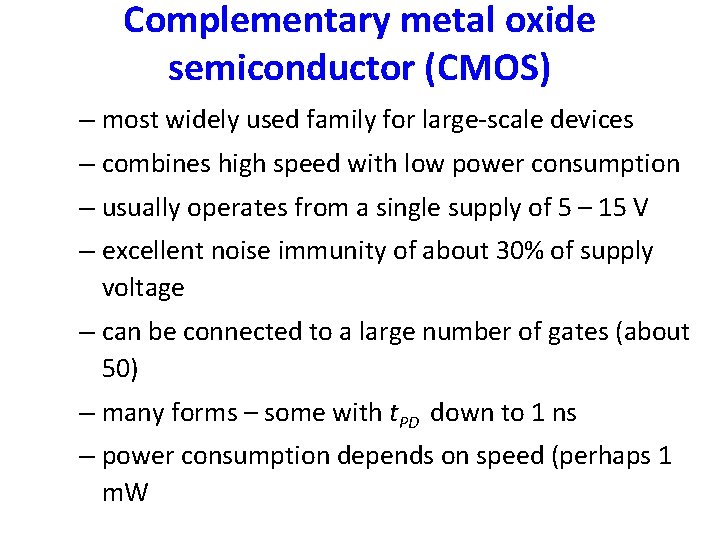 Complementary metal oxide semiconductor (CMOS)

– most widely used family for large-scale devices

– combines high speed with low power consumption

– usually operates from a single supply of 5 – 15 V

– excellent noise immunity of about 30% of supply voltage

– can be connected to a large number of gates (about 50)

– many forms – some with $t_{PD}$ down to 1 ns

– power consumption depends on speed (perhaps 1 mW